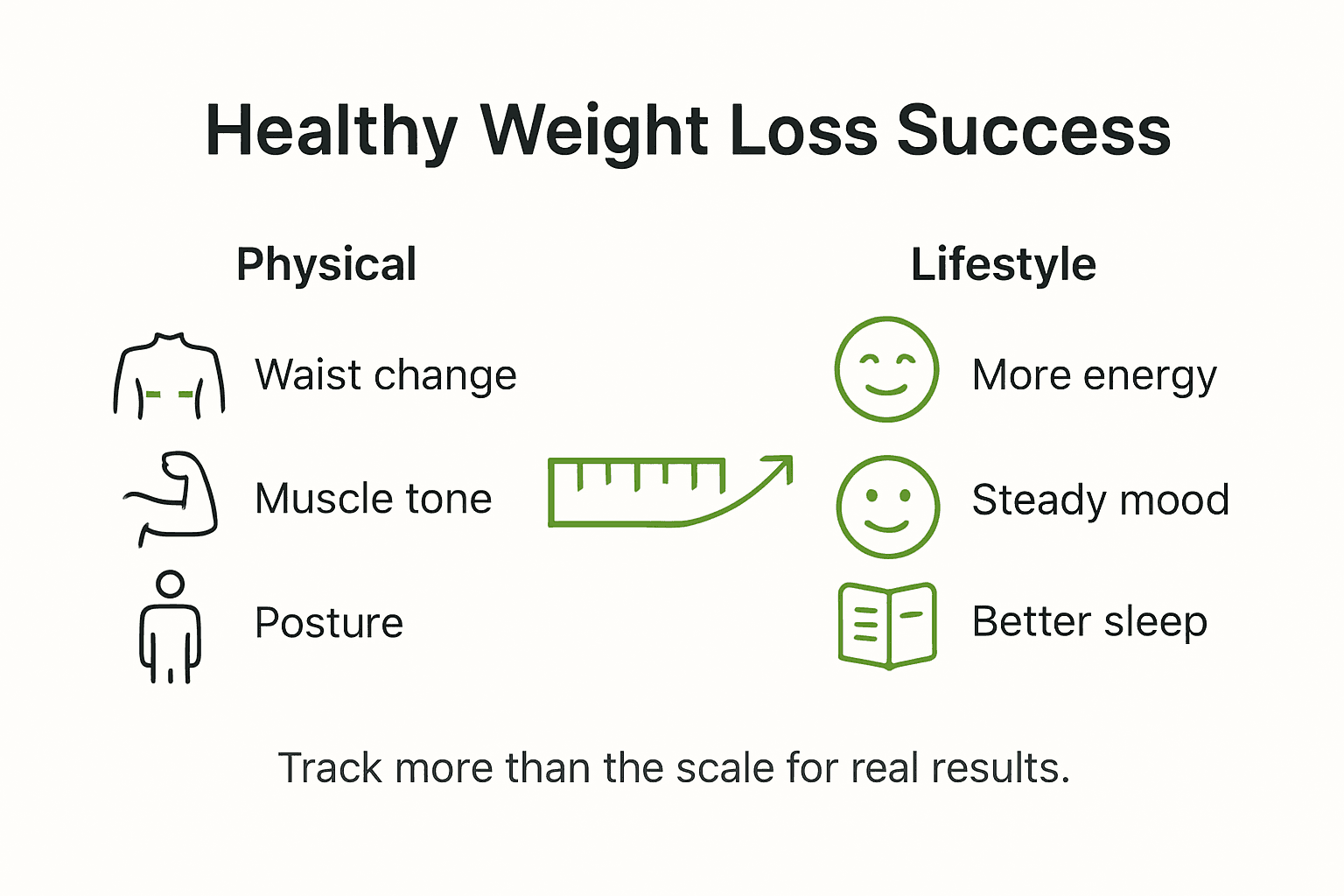 Healthy Weight Loss Success

Physical

Waist change

Muscle tone

Posture

Lifestyle

More energy

Steady mood

Better sleep

Track more than the scale for real results.